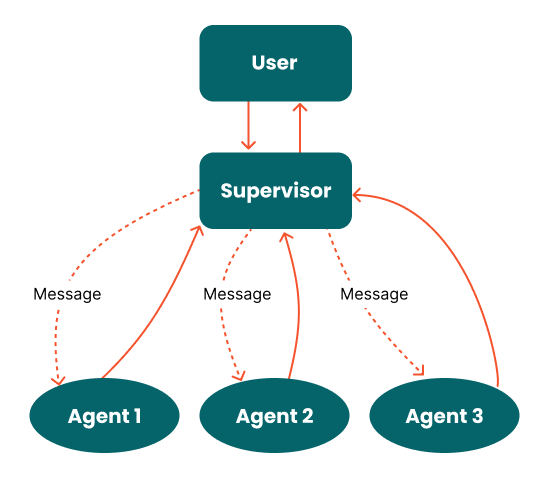 User

Supervisor

Message

Message

Message

Agent 1

Agent 2

Agent 3